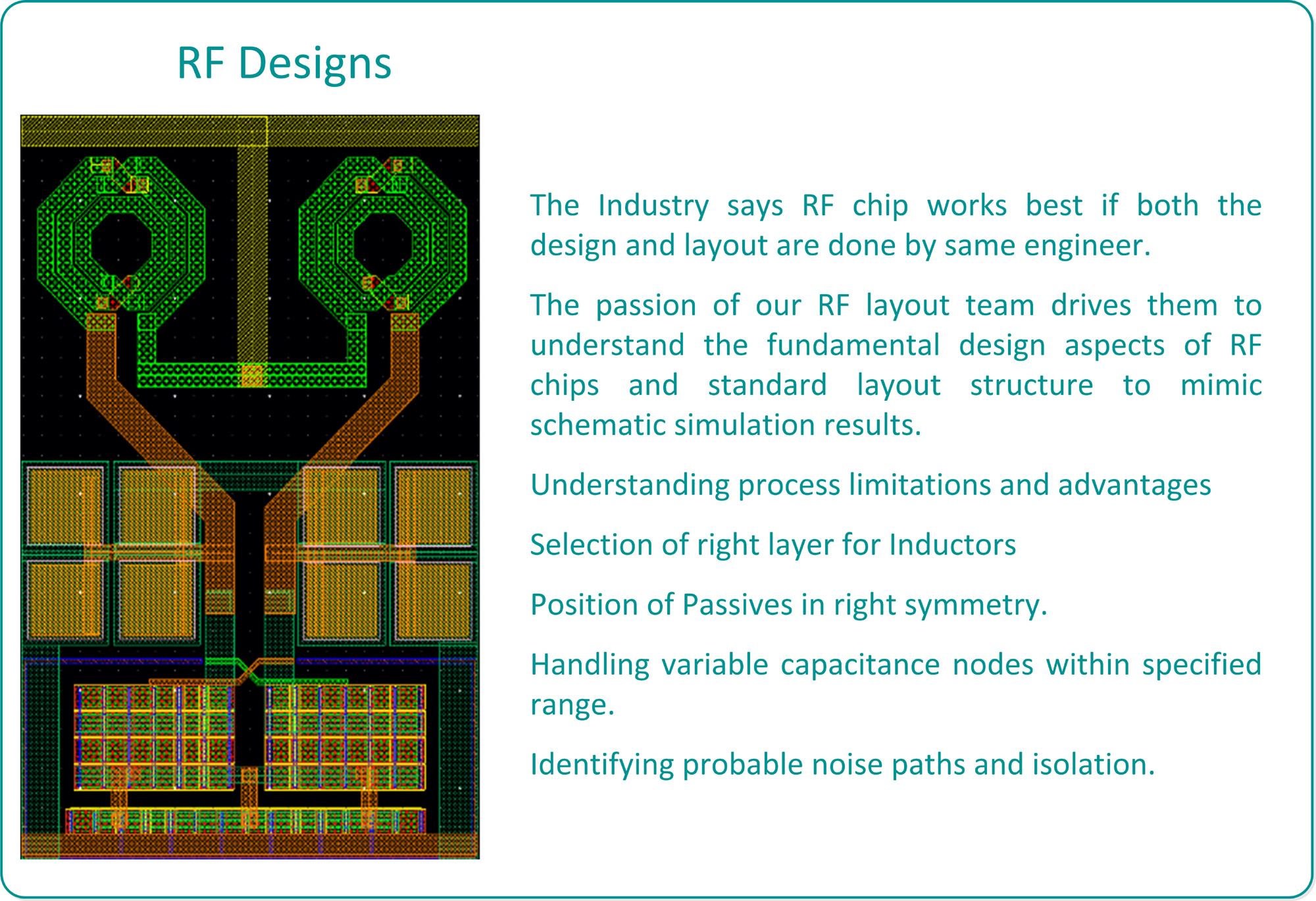 RF Designs

The Industry says RF chip works best if both the design and layout are done by same engineer.

The passion of our RF layout team drives them to understand the fundamental design aspects of RF chips and standard layout structure to mimic schematic simulation results.

Understanding process limitations and advantages

Selection of right layer for Inductors

Position of Passives in right symmetry.

Handling variable capacitance nodes within specified range.

Identifying probable noise paths and isolation.